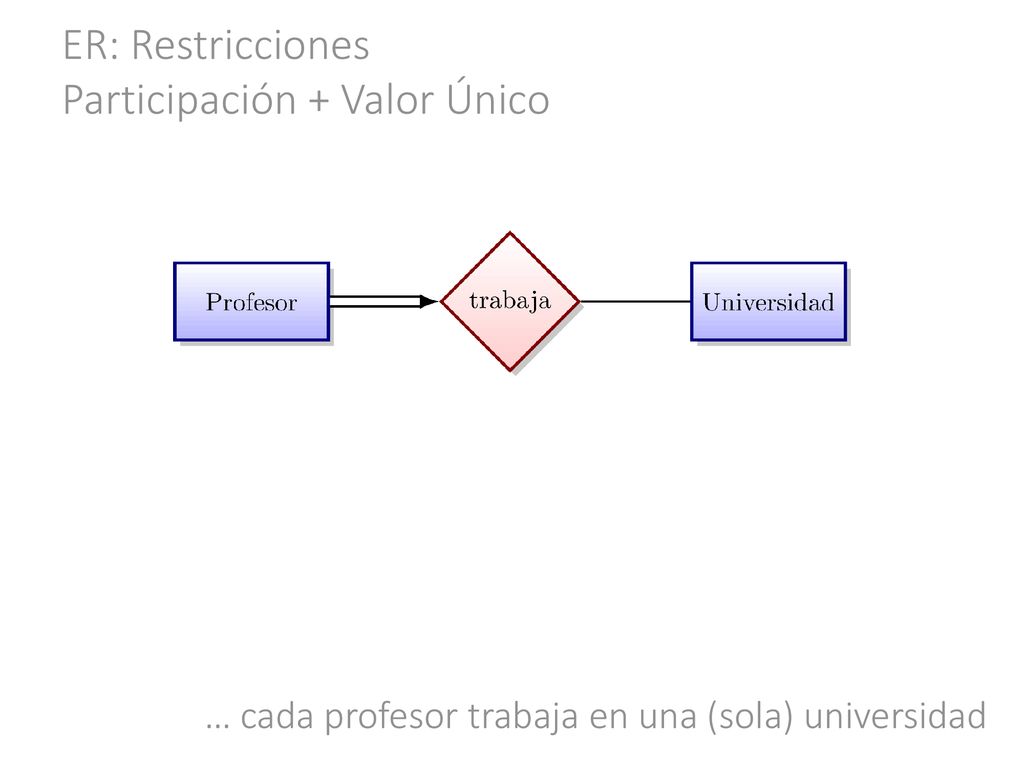 ER: Restricciones
Participación + Valor Único

Profesor

trabaja

Universidad

… cada profesor trabaja en una (sola) universidad